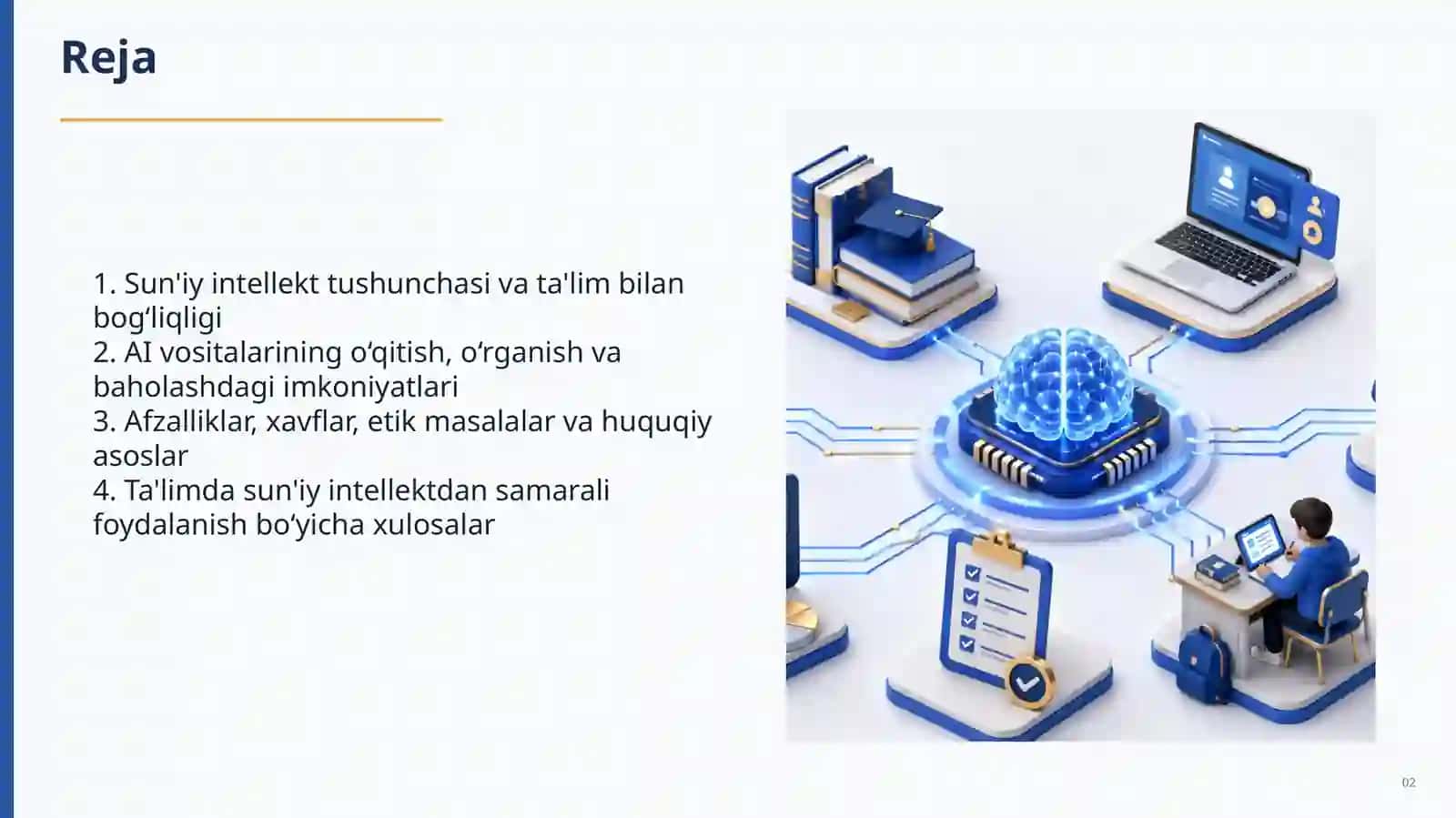 Reja

1. Sun'iy intellekt tushunchasi va ta'lim bilan bog‘liqligi
2. AI vositalarining o‘qitish, o‘rganish va baholashdagi imkoniyatlari
3. Afzalliklar, xavflar, etik masalalar va huquqiy asoslar
4. Ta'limda sun'iy intellektdan samarali foydalanish bo‘yicha xulosalar

02